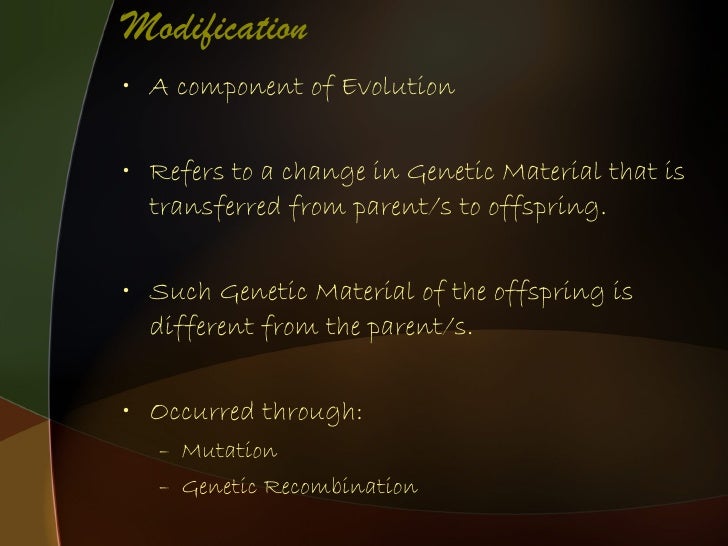 Modification

• A component of Evolution

• Refers to a change in Genetic Material that is transferred from parent/s to offspring.

• Such Genetic Material of the offspring is different from the parent/s.

• Occurred through:
– Mutation
– Genetic Recombination